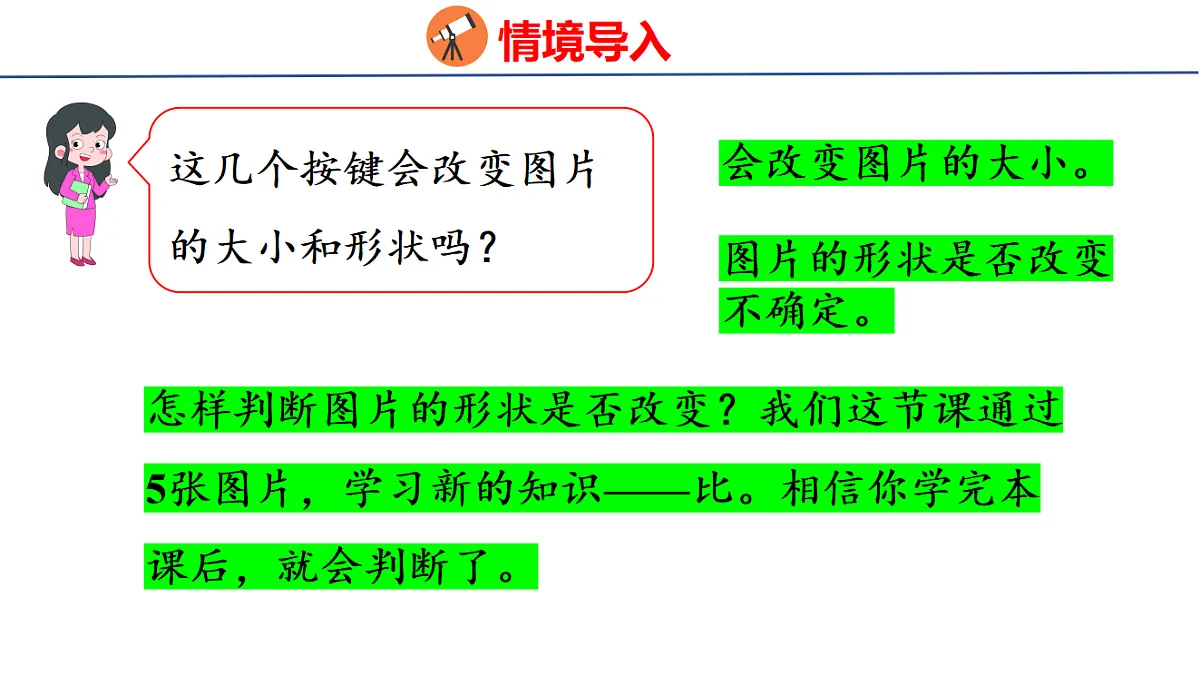 情境导入

这几个按键会改变图片的大小和形状吗？

会改变图片的大小。

图片的形状是否改变不确定。

怎样判断图片的形状是否改变？我们这节课通过5张图片，学习新的知识——比。相信你学完本课后，就会判断了。